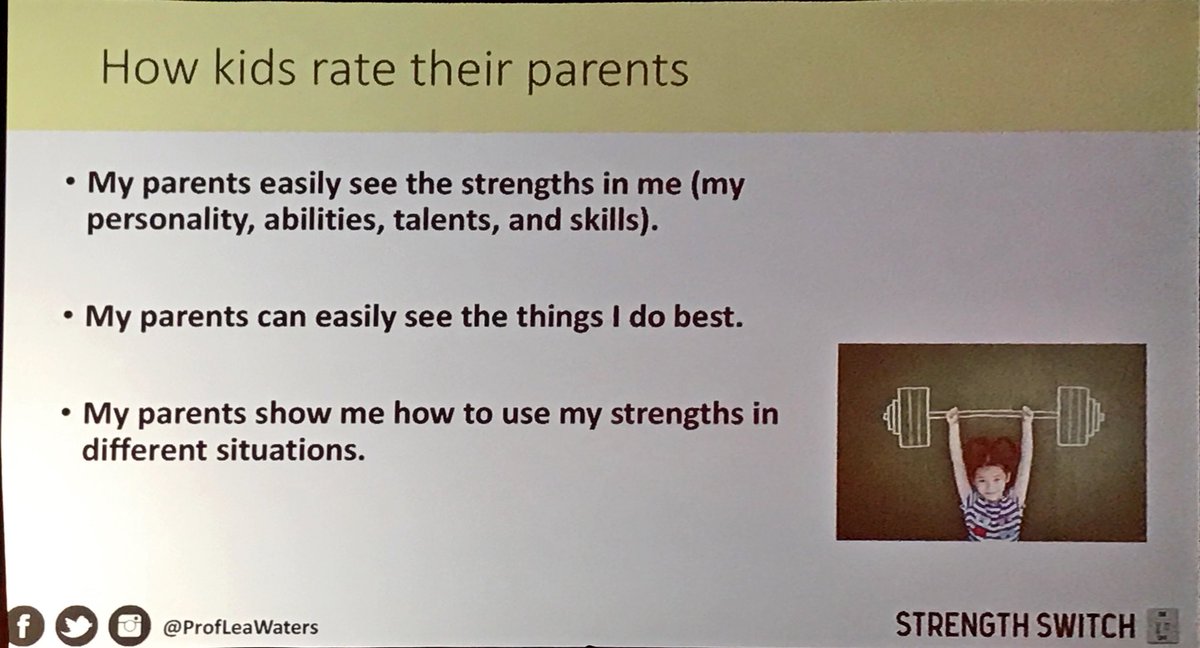 How kids rate their parents

• My parents easily see the strengths in me (my personality, abilities, talents, and skills).

• My parents can easily see the things I do best.

• My parents show me how to use my strengths in different situations.

@ProfLeaWaters

STRENGTH SWITCH